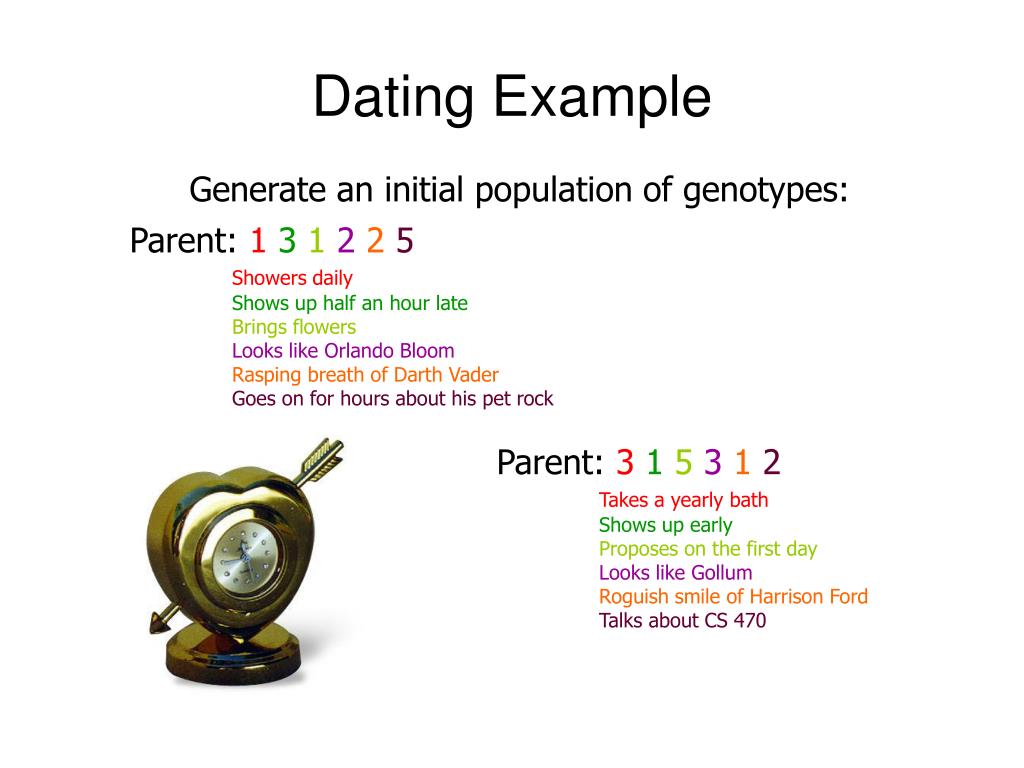 Dating Example

Generate an initial population of genotypes:

Parent: 1 3 1 2 2 5

Showers daily
Shows up half an hour late
Brings flowers
Looks like Orlando Bloom
Rasping breath of Darth Vader
Goes on for hours about his pet rock

Parent: 3 1 5 3 1 2

Takes a yearly bath
Shows up early
Proposes on the first day
Looks like Gollum
Roguish smile of Harrison Ford
Talks about CS 470